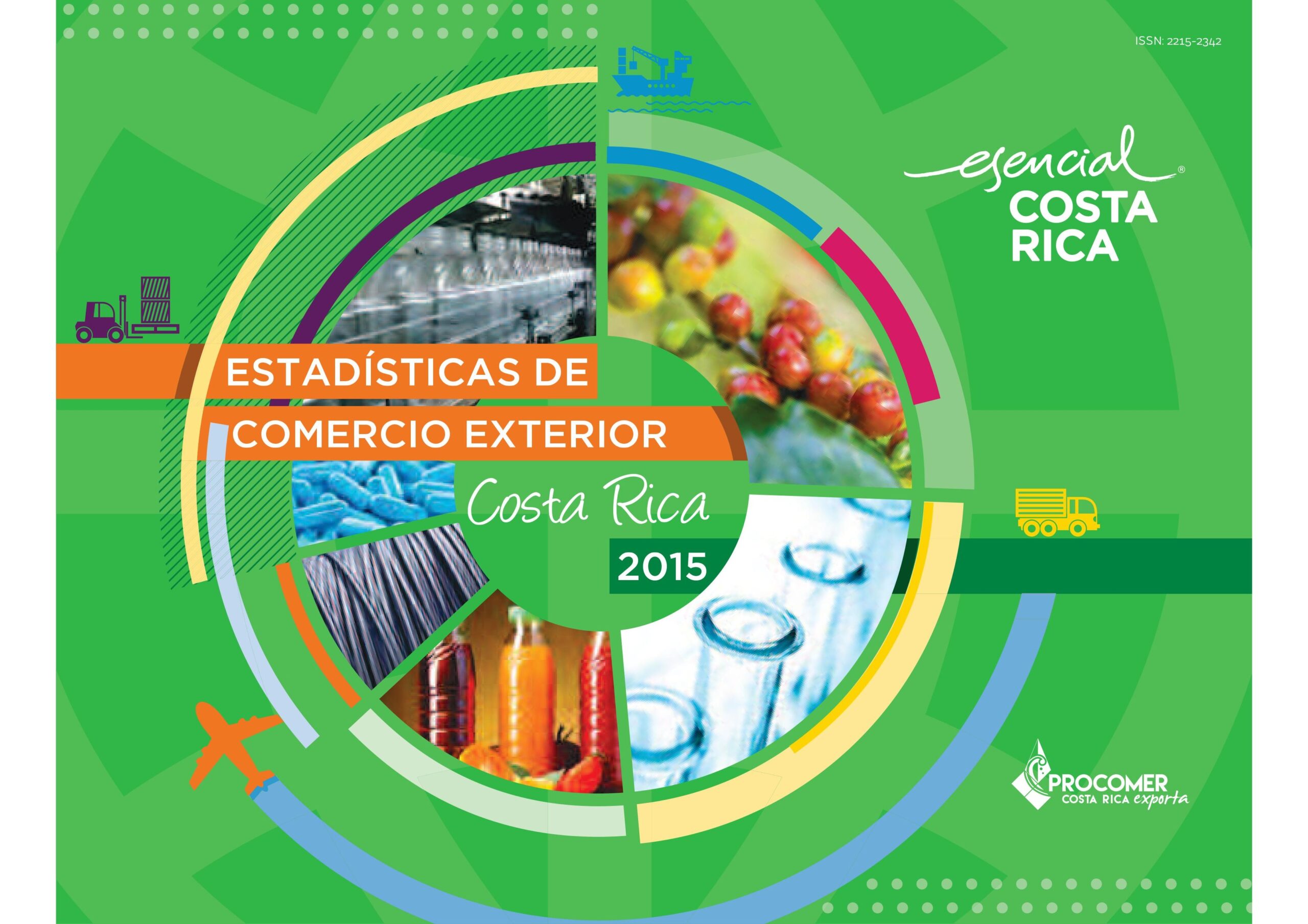 ISSN: 2215-2342

esencial®
COSTA RICA

ESTADÍSTICAS DE
COMERCIO EXTERIOR
Costa Rica
2015

PROCOMER
COSTA RICA exporta